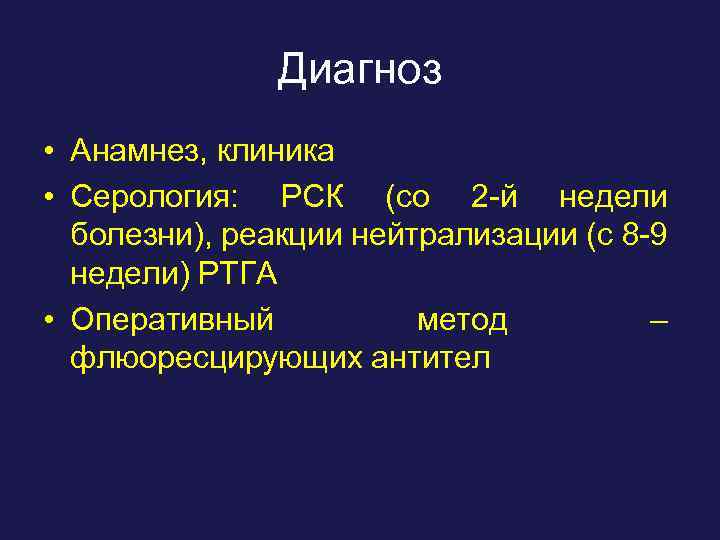 Диагноз

• Анамнез, клиника
• Серология: РСК (со 2-й недели болезни), реакции нейтрализации (с 8-9 недели) РТГА
• Оперативный метод – флюоресцирующих антител